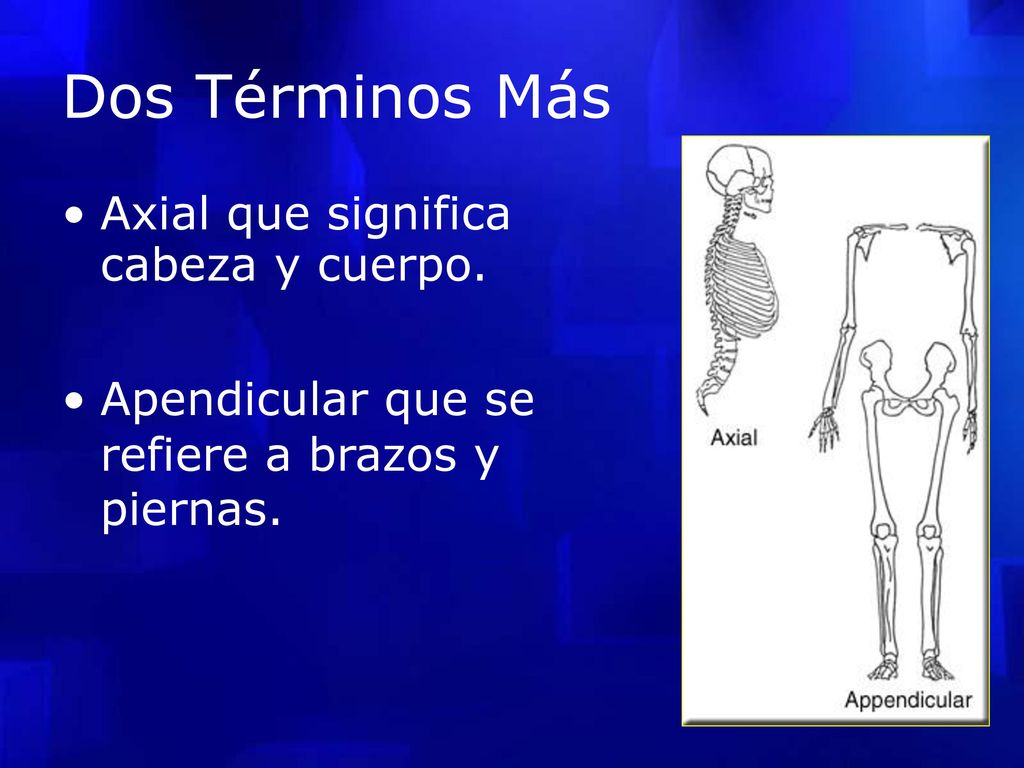 Dos Términos Más

• Axial que significa cabeza y cuerpo.

• Apendicular que se refiere a brazos y piernas.

Axial

Appendicular